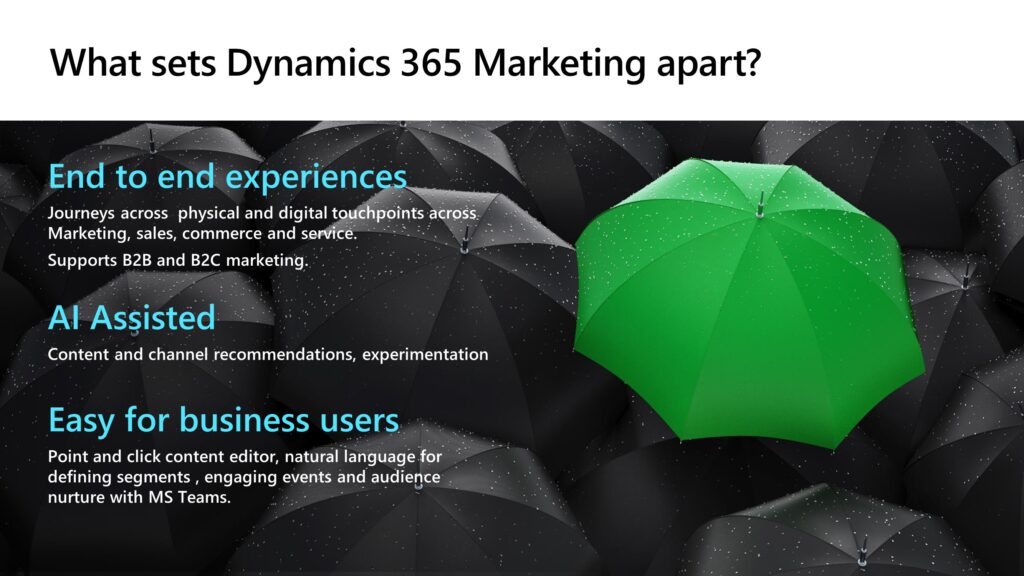 What sets Dynamics 365 Marketing apart?

End to end experiences

Journeys across  physical and digital touchpoints across Marketing, sales, commerce and service.

Supports B2B and B2C marketing.

AI Assisted

Content and channel recommendations, experimentation

Easy for business users

Point and click content editor, natural language for defining segments , engaging events and audience nurture with MS Teams.